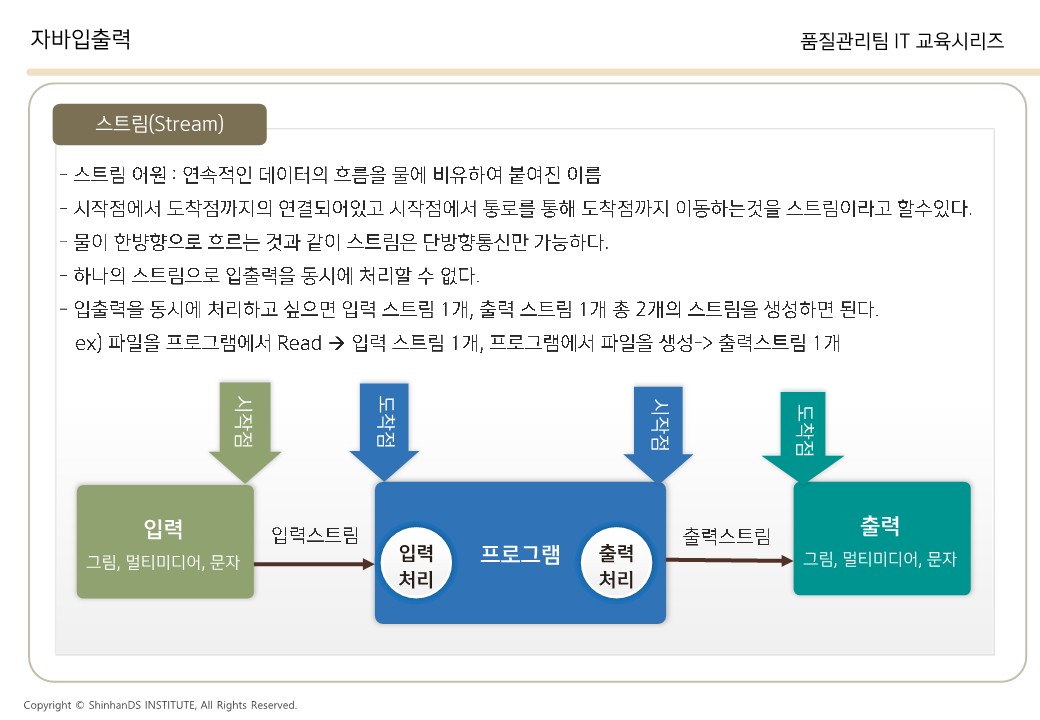 자바입출력

품질관리팀 IT 교육시리즈

스트림(Stream)

- 스트림 어원 : 연속적인 데이터의 흐름을 물에 비유하여 붙여진 이름
- 시작점에서 도착점까지의 연결되어있고 시작점에서 통로를 통해 도착점까지 이동하는것을 스트림이라고 할수있다.
- 물이 한방향으로 흐르는 것과 같이 스트림은 단방향통신만 가능하다.
- 하나의 스트림으로 입출력을 동시에 처리할 수 없다.
- 입출력을 동시에 처리하고 싶으면 입력 스트림 1개, 출력 스트림 1개 총 2개의 스트림을 생성하면 된다.
ex) 파일을 프로그램에서 Read → 입력 스트림 1개, 프로그램에서 파일을 생성-> 출력스트림 1개

시작점

도착점

시작점

도착점

입력
그림, 멀티미디어, 문자

입력스트림

입력 처리

프로그램

출력 처리

출력스트림

출력
그림, 멀티미디어, 문자

Copyright © ShinhanDS INSTITUTE, All Rights Reserved.